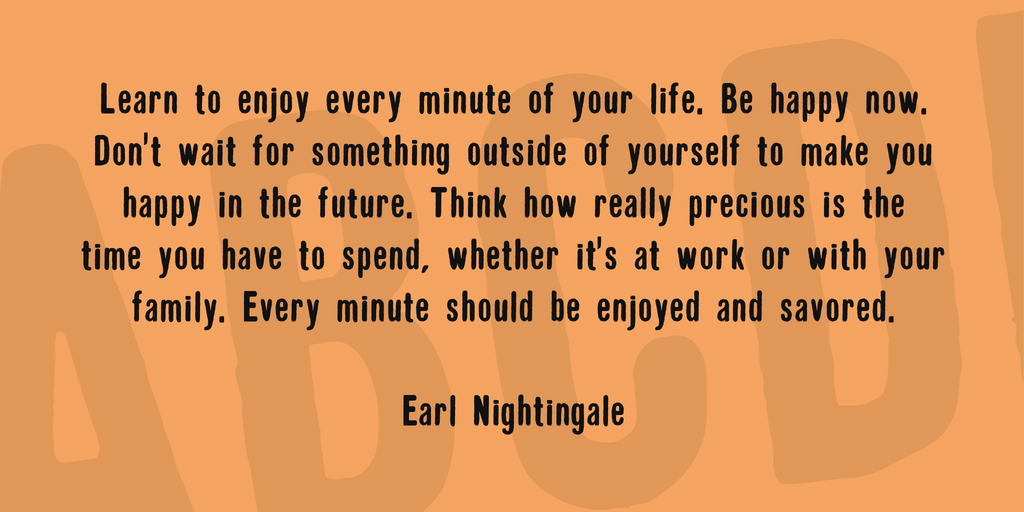 ABCD

Learn to enjoy every minute of your life. Be happy now. Don't wait for something outside of yourself to make you happy in the future. Think how really precious is the time you have to spend, whether it's at work or with your family. Every minute should be enjoyed and savored.

Earl Nightingale